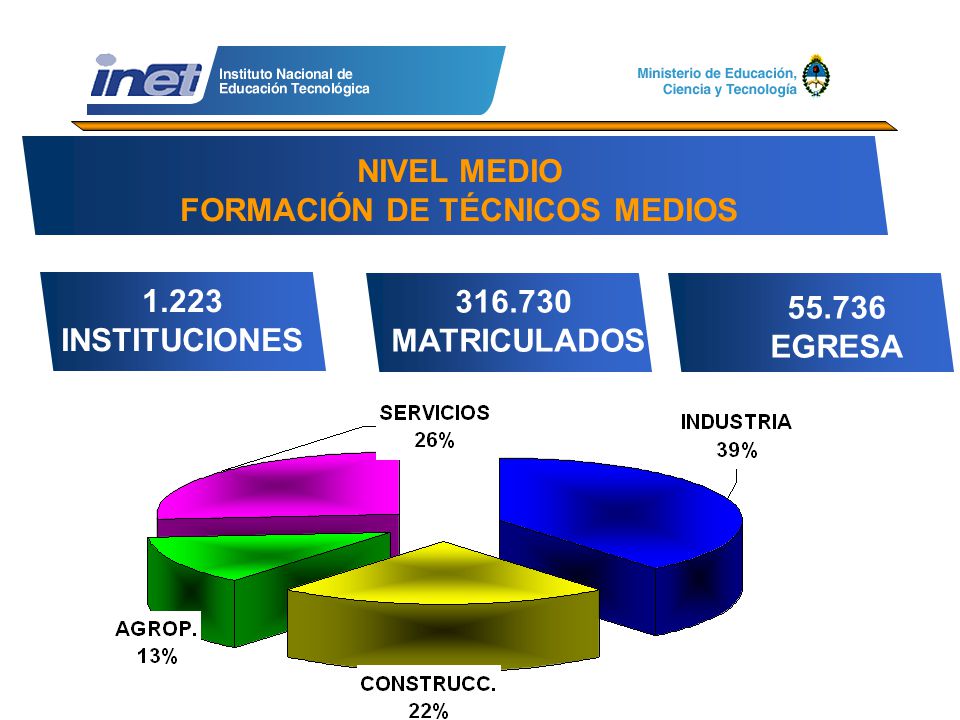 inet Instituto Nacional de Educación Tecnológica

Ministerio de Educación, Ciencia y Tecnología

NIVEL MEDIO
FORMACIÓN DE TÉCNICOS MEDIOS

1.223
INSTITUCIONES

316.730
MATRICULADOS

55.736
EGRESA

SERVICIOS
26%

INDUSTRIA
39%

AGROP.
13%

CONSTRUCC.
22%